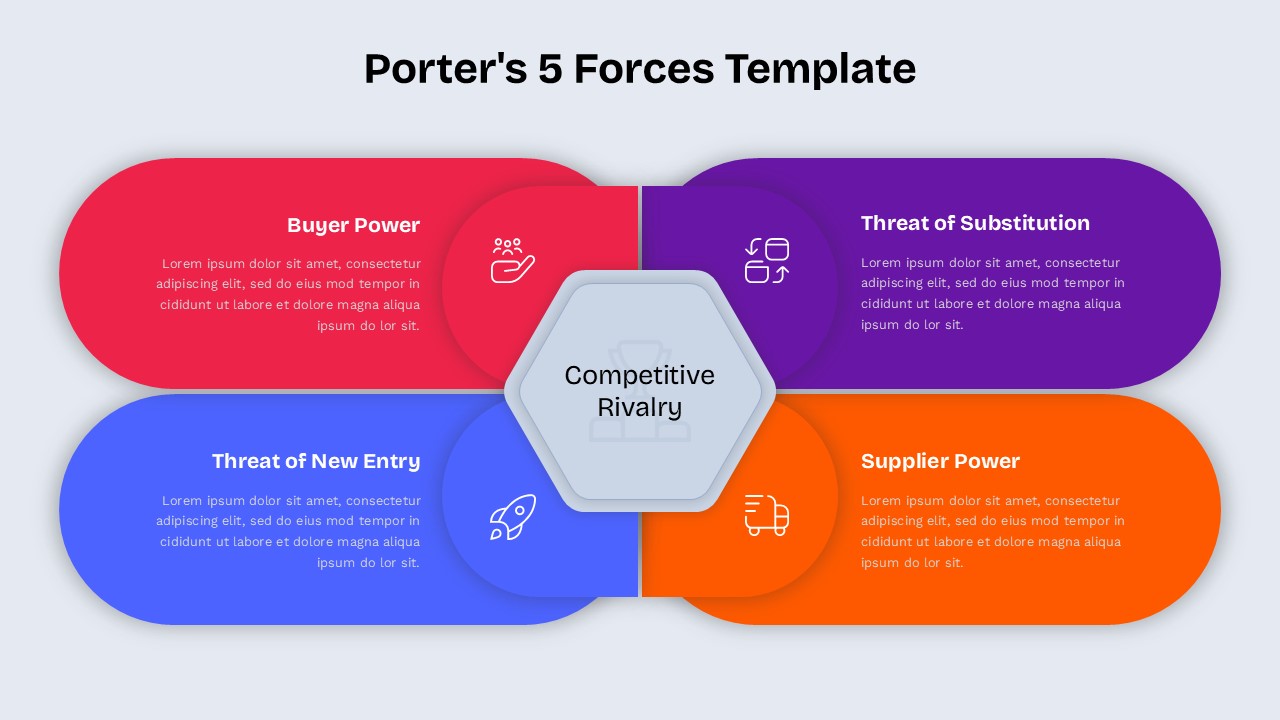 Porter's 5 Forces Template

Buyer Power

Lorem ipsum dolor sit amet, consectetur adipiscing elit, sed do eius mod tempor in cididunt ut labore et dolore magna aliqua ipsum do lor sit.

Threat of Substitution

Lorem ipsum dolor sit amet, consectetur adipiscing elit, sed do eius mod tempor in cididunt ut labore et dolore magna aliqua ipsum do lor sit.

Competitive Rivalry

Threat of New Entry

Lorem ipsum dolor sit amet, consectetur adipiscing elit, sed do eius mod tempor in cididunt ut labore et dolore magna aliqua ipsum do lor sit.

Supplier Power

Lorem ipsum dolor sit amet, consectetur adipiscing elit, sed do eius mod tempor in cididunt ut labore et dolore magna aliqua ipsum do lor sit.